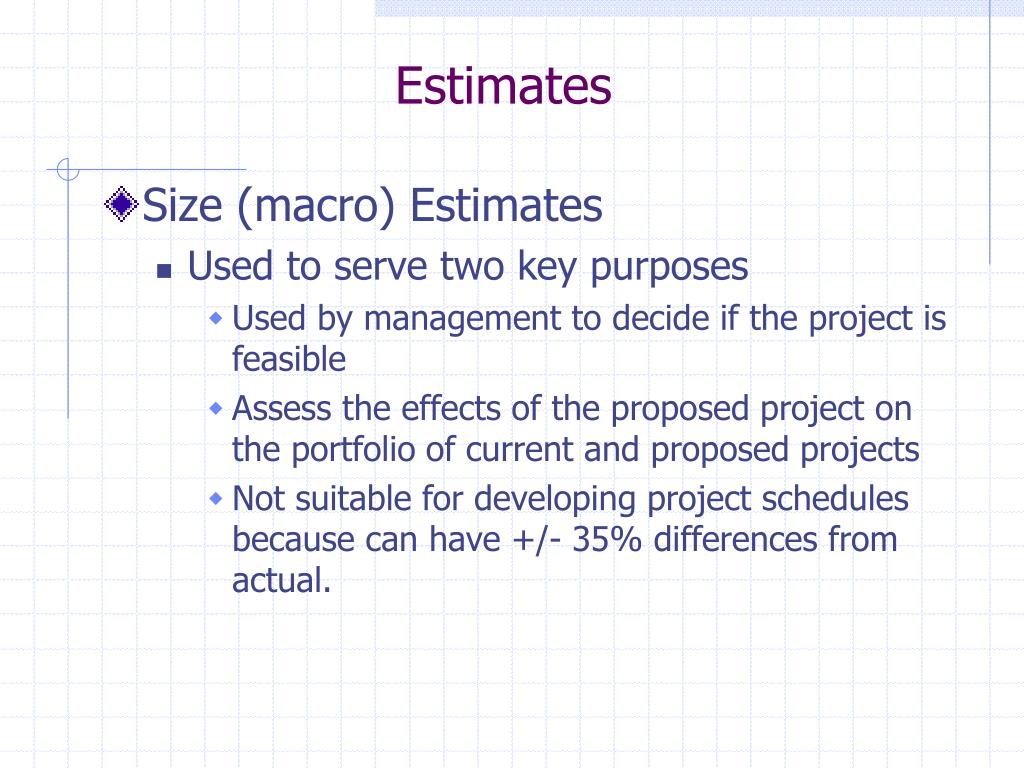 Estimates

Size (macro) Estimates

Used to serve two key purposes

Used by management to decide if the project is feasible

Assess the effects of the proposed project on the portfolio of current and proposed projects

Not suitable for developing project schedules because can have +/- 35% differences from actual.